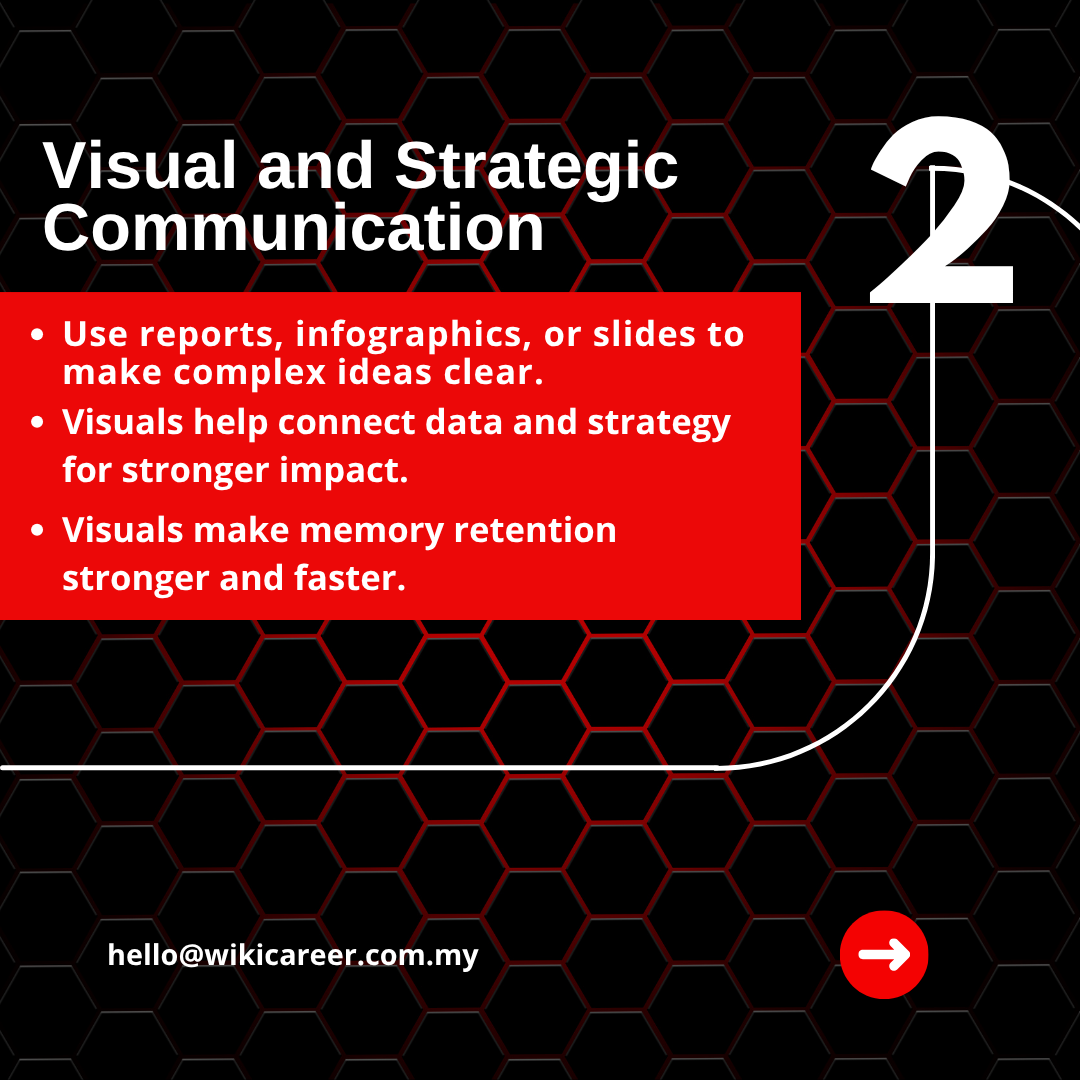 Visual and Strategic Communication

2

- Use reports, infographics, or slides to make complex ideas clear.
- Visuals help connect data and strategy for stronger impact.
- Visuals make memory retention stronger and faster.

hello@wikicareer.com.my